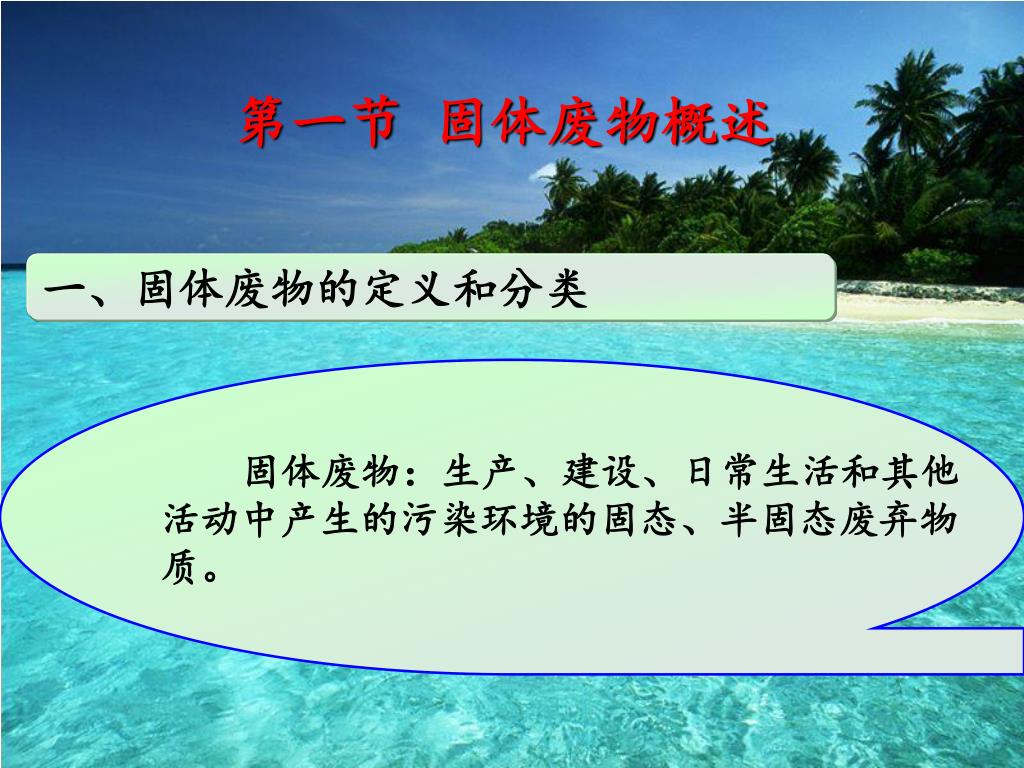 第一节 固体废物概述

一、固体废物的定义和分类

固体废物：生产、建设、日常生活和其他活动中产生的污染环境的固态、半固态废弃物质。